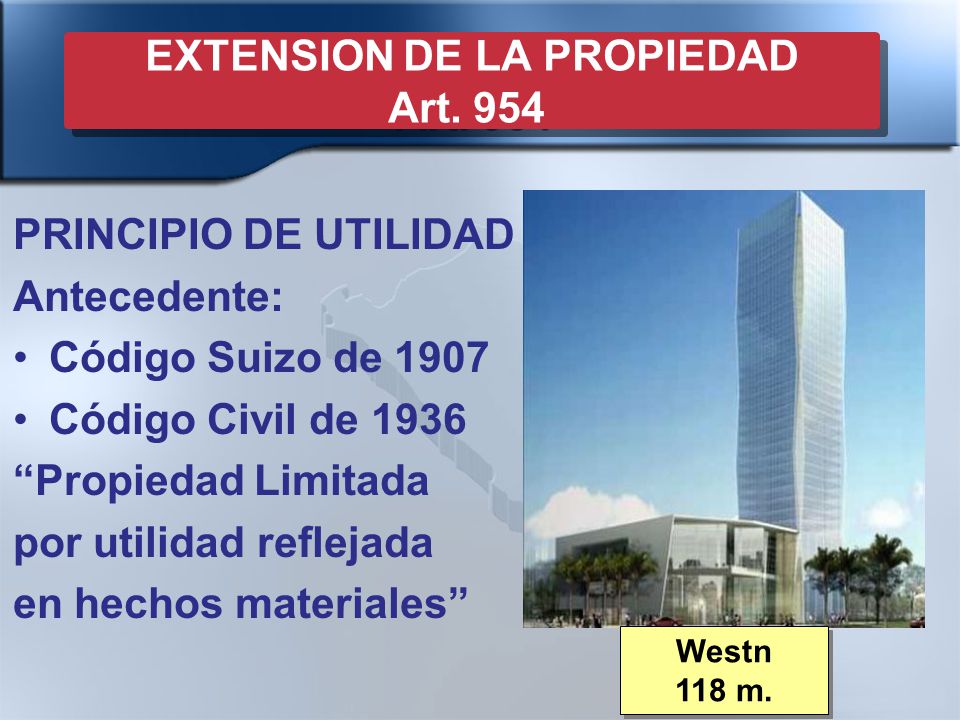 EXTENSION DE LA PROPIEDAD
Art. 954

PRINCIPIO DE UTILIDAD
Antecedente:
• Código Suizo de 1907
• Código Civil de 1936
“Propiedad Limitada por utilidad reflejada en hechos materiales”

Westn
118 m.